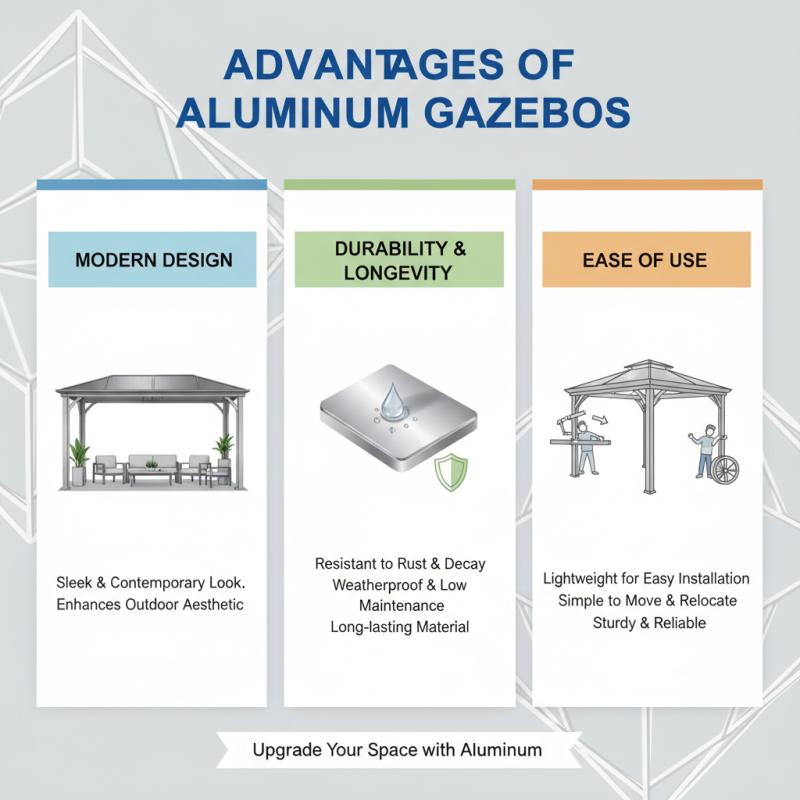 ADVANTAGES OF ALUMINUM GAZEBOS

MODERN DESIGN

Sleek & Contemporary Look. Enhances Outdoor Aesthetic

DURABILITY & LONGEVITY

Resistant to Rust & Decay
Weatherproof & Low Maintenance
Long-lasting Material

EASE OF USE

Lightweight for Easy Installation
Simple to Move & Relocate
Sturdy & Reliable

Upgrade Your Space with Aluminum